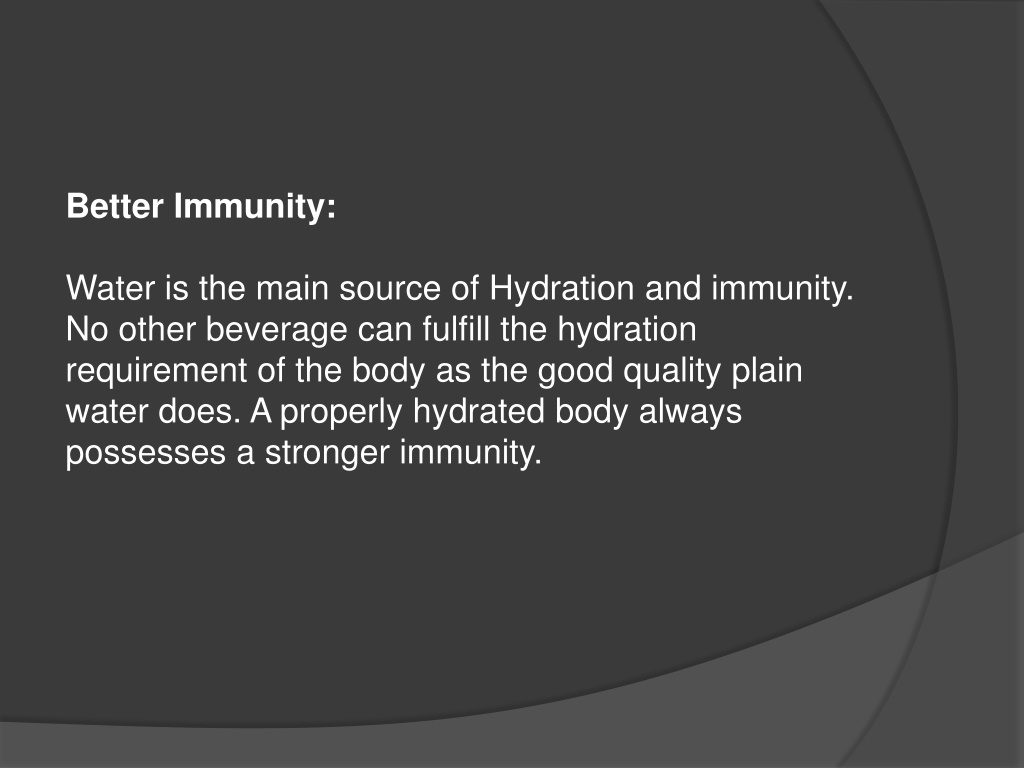 Better Immunity:

Water is the main source of Hydration and immunity. No other beverage can fulfill the hydration requirement of the body as the good quality plain water does. A properly hydrated body always possesses a stronger immunity.